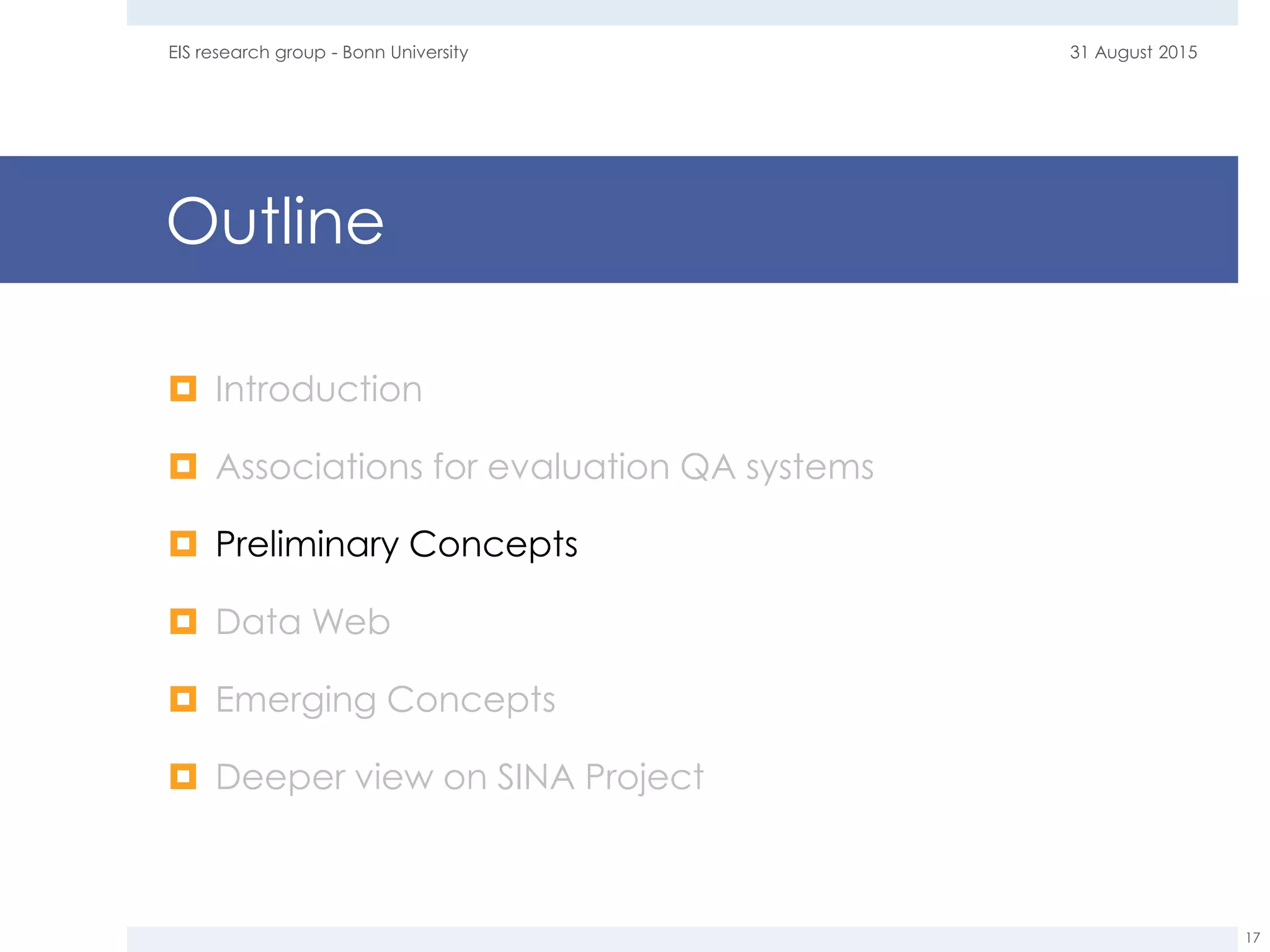 EIS research group - Bonn University

31 August 2015

Outline

Introduction

Associations for evaluation QA systems

Preliminary Concepts

Data Web

Emerging Concepts

Deeper view on SINA Project

17